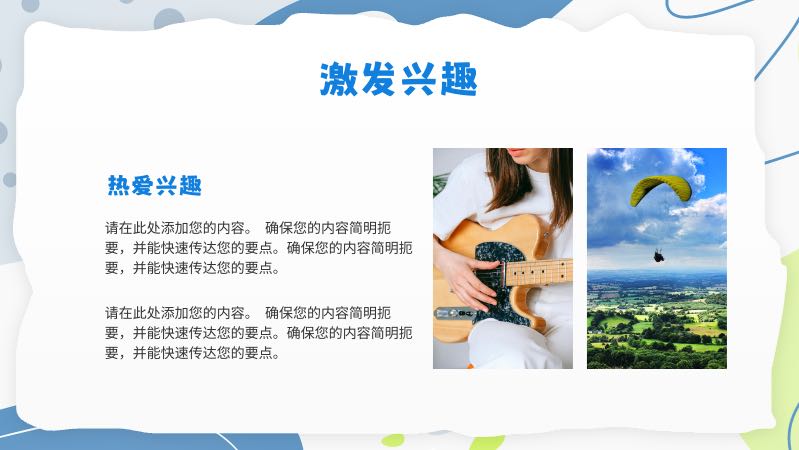 激发兴趣

热爱兴趣

请在此处添加您的内容。 确保您的内容简明扼要，并能快速传达您的要点。确保您的内容简明扼要，并能快速传达您的要点。

请在此处添加您的内容。 确保您的内容简明扼要，并能快速传达您的要点。确保您的内容简明扼要，并能快速传达您的要点。